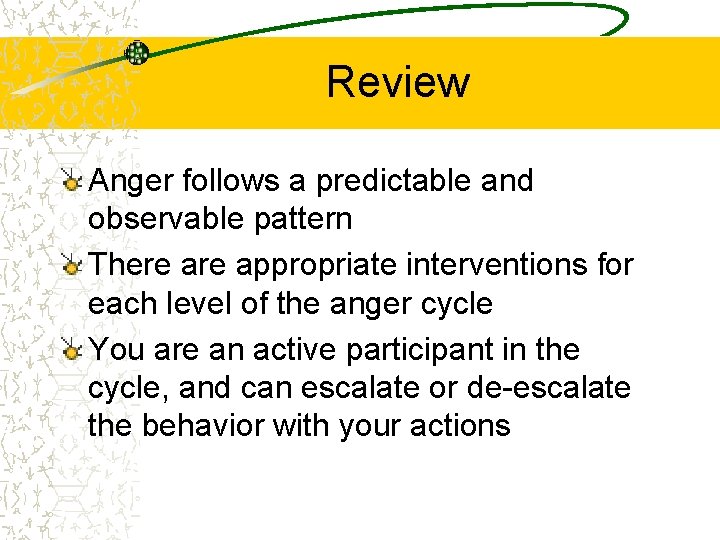 Review

Anger follows a predictable and observable pattern

There are appropriate interventions for each level of the anger cycle

You are an active participant in the cycle, and can escalate or de-escalate the behavior with your actions